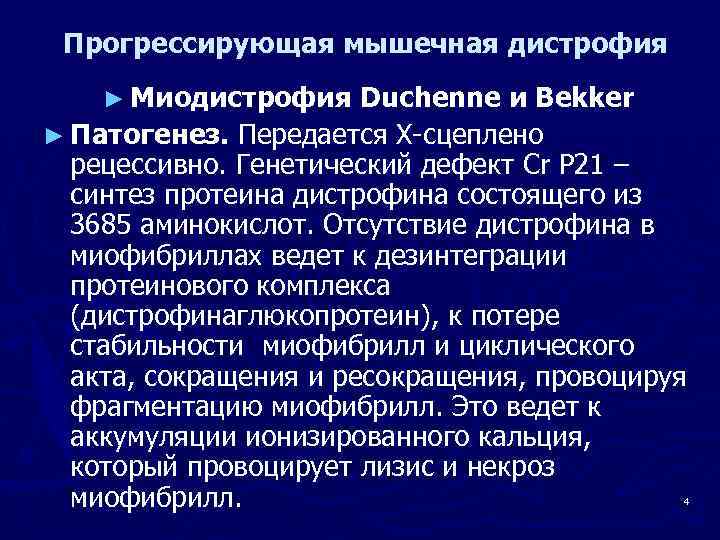 Прогрессирующая мышечная дистрофия

► Миодистрофия Duchenne и Bekker

► Патогенез. Передается X-сцеплено рецессивно. Генетический дефект Cr P21 – синтез протеина дистрофина состоящего из 3685 аминокислот. Отсутствие дистрофина в миофибриллах ведет к дезинтеграции протеинового комплекса (дистрофинаглюкопротеин), к потере стабильности миофибрилл и циклического акта, сокращения и ресокращения, провоцируя фрагментацию миофибрилл. Это ведет к аккумуляции ионизированного кальция, который провоцирует лизис и некроз миофибрилл.

4